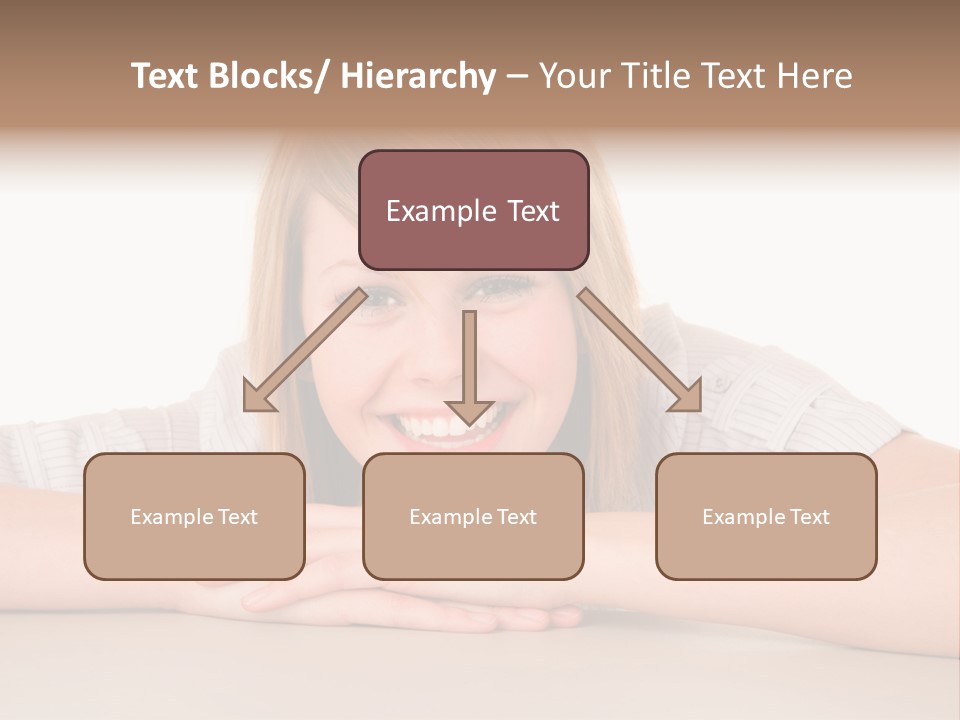 Text Blocks/ Hierarchy – Your Title Text Here

Example Text

Example Text

Example Text

Example Text